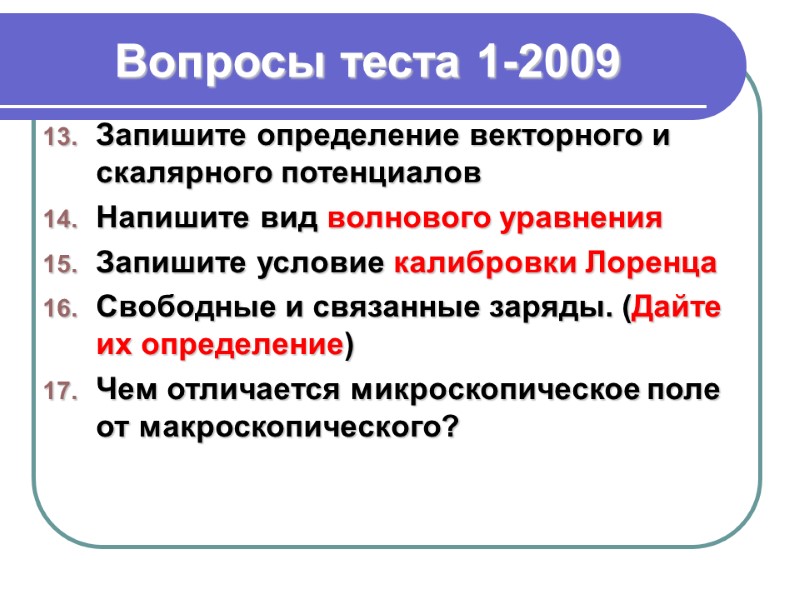 Вопросы теста 1-2009

13. Запишите определение векторного и скалярного потенциалов

14. Напишите вид волнового уравнения

15. Запишите условие калибровки Лоренца

16. Свободные и связанные заряды. (Дайте их определение)

17. Чем отличается микроскопическое поле от макроскопического?